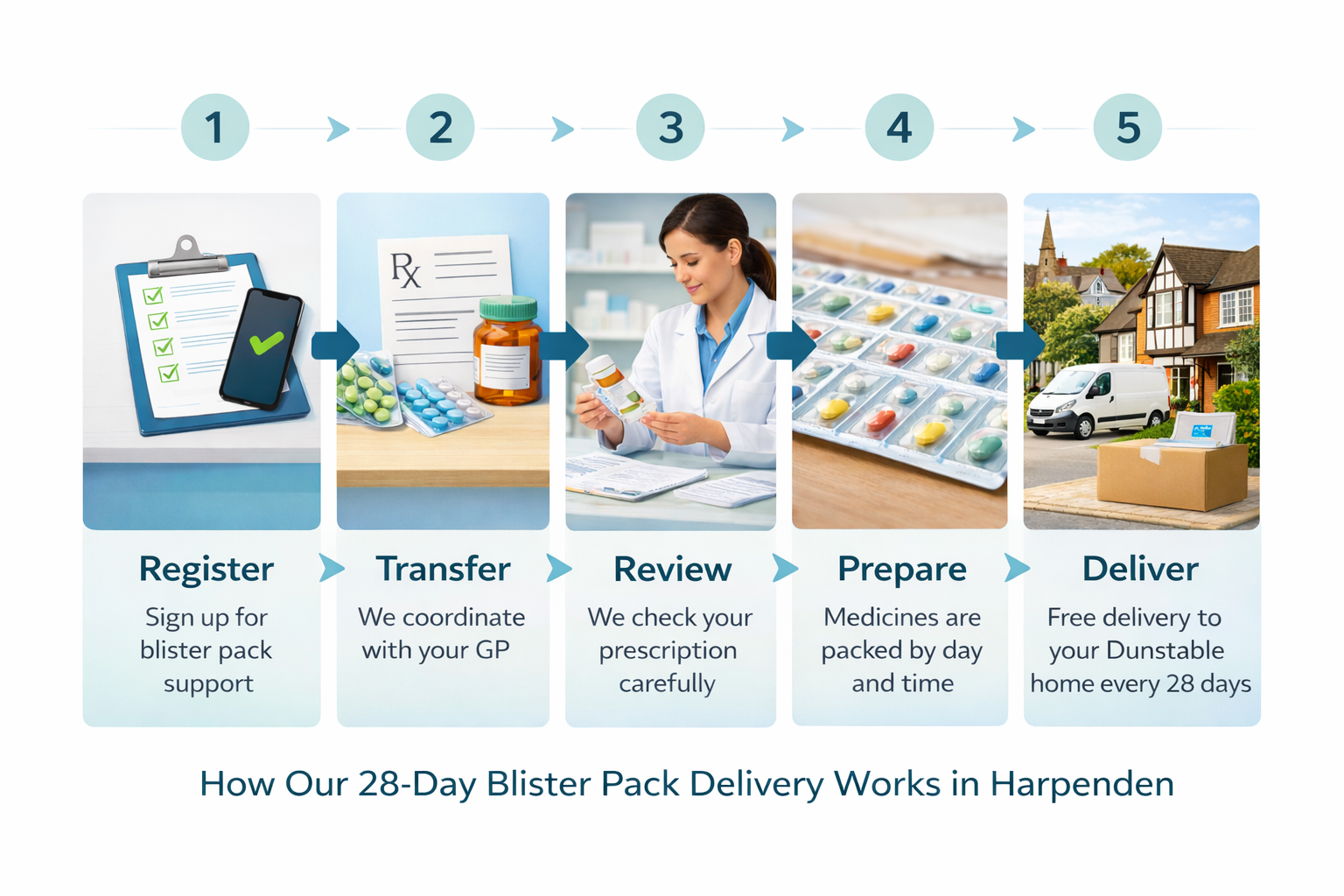 1
2
3
4
5

Rx

Register
Sign up for blister pack support

Transfer
We coordinate with your GP

Review
We check your prescription carefully

Prepare
Medicines are packed by day and time

Deliver
Free delivery to your Dunstable home every 28 days

How Our 28-Day Blister Pack Delivery Works in Harpenden